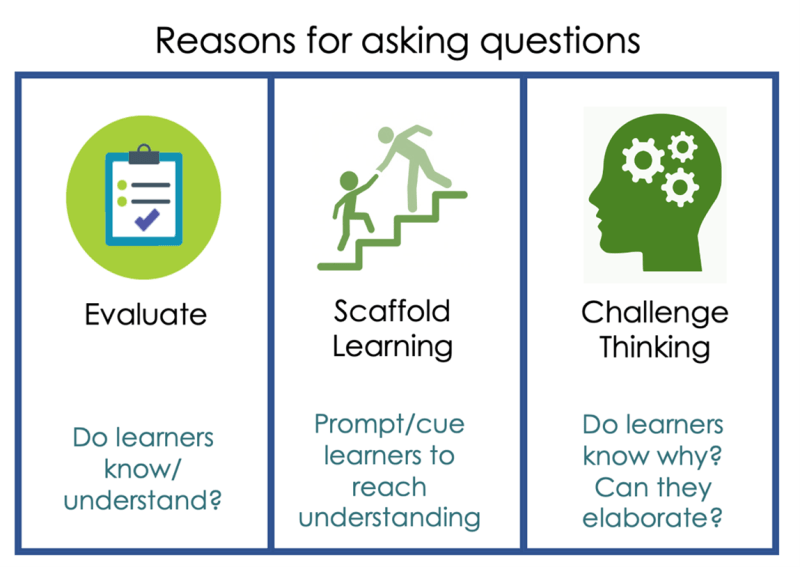 Reasons for asking questions

Evaluate

Do learners know/ understand?

Scaffold Learning

Prompt/cue learners to reach understanding

Challenge Thinking

Do learners know why? Can they elaborate?